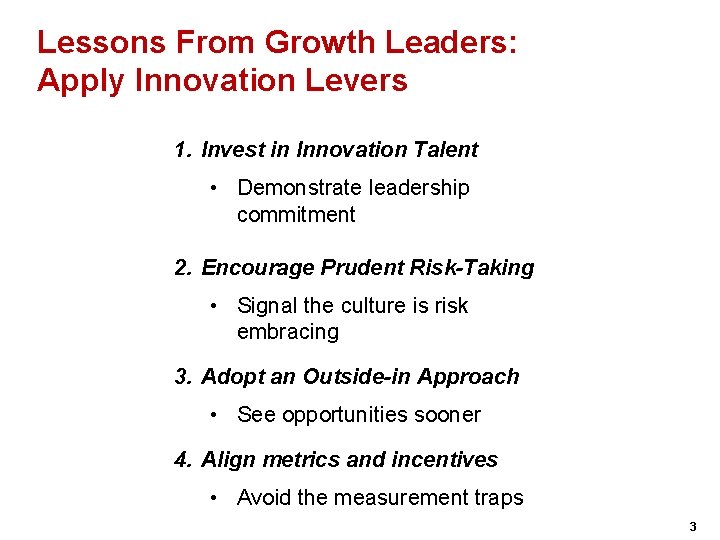 Lessons From Growth Leaders:
Apply Innovation Levers

1. Invest in Innovation Talent
• Demonstrate leadership commitment

2. Encourage Prudent Risk-Taking
• Signal the culture is risk embracing

3. Adopt an Outside-in Approach
• See opportunities sooner

4. Align metrics and incentives
• Avoid the measurement traps

3